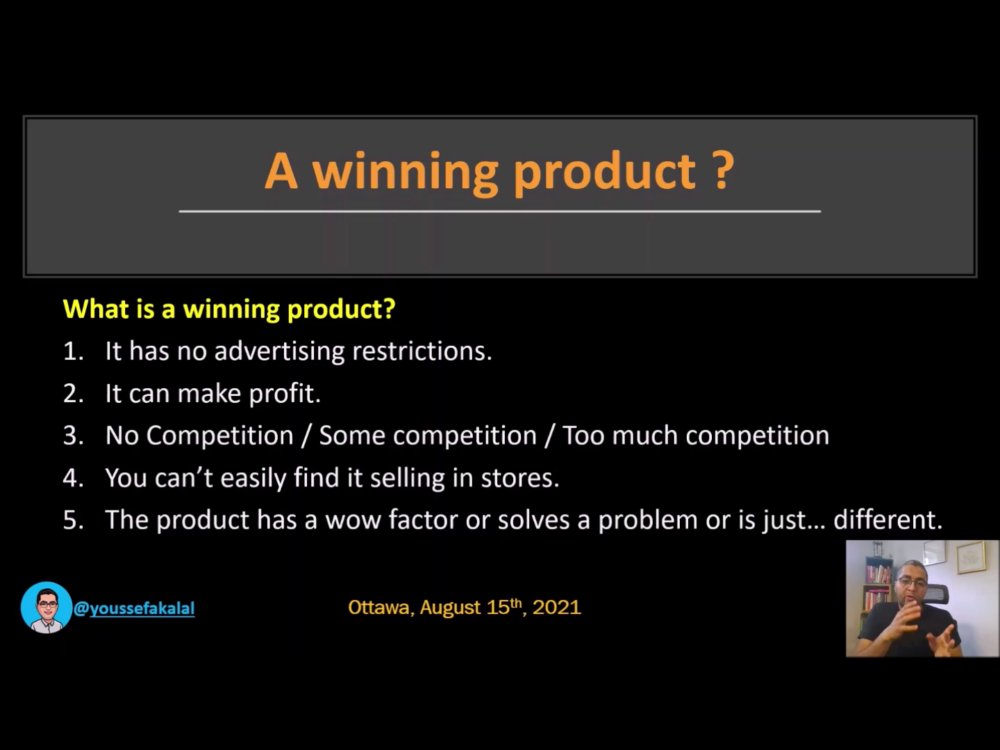 A winning product ?

What is a winning product?

1. It has no advertising restrictions.
2. It can make profit.
3. No Competition / Some competition / Too much competition
4. You can't easily find it selling in stores.
5. The product has a wow factor or solves a problem or is just... different.

@youssefakalal

Ottawa, August 15th, 2021